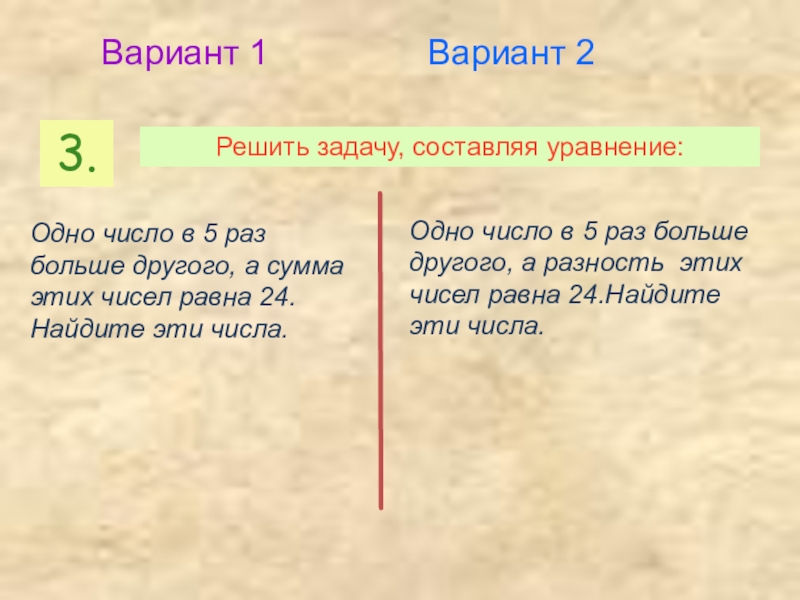 Вариант 1

Вариант 2

3.

Решить задачу, составляя уравнение:

Одно число в 5 раз больше другого, а сумма этих чисел равна 24. Найдите эти числа.

Одно число в 5 раз больше другого, а разность этих чисел равна 24.Найдите эти числа.